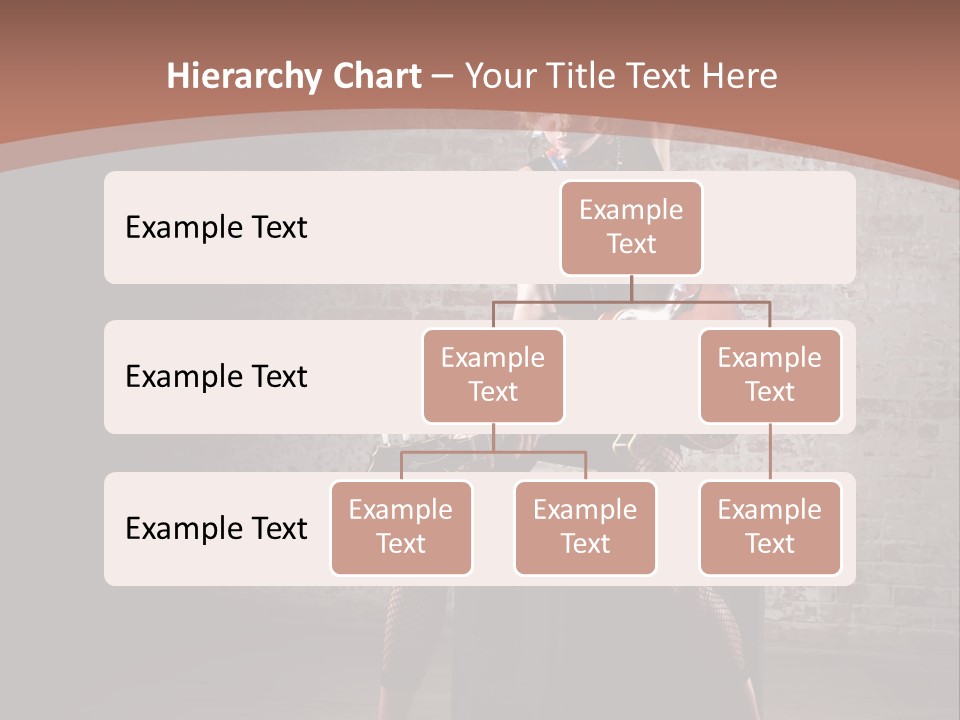 Hierarchy Chart – Your Title Text Here

Example Text

Example Text

Example Text

Example Text

Example Text

Example Text

Example Text

Example Text

Example Text